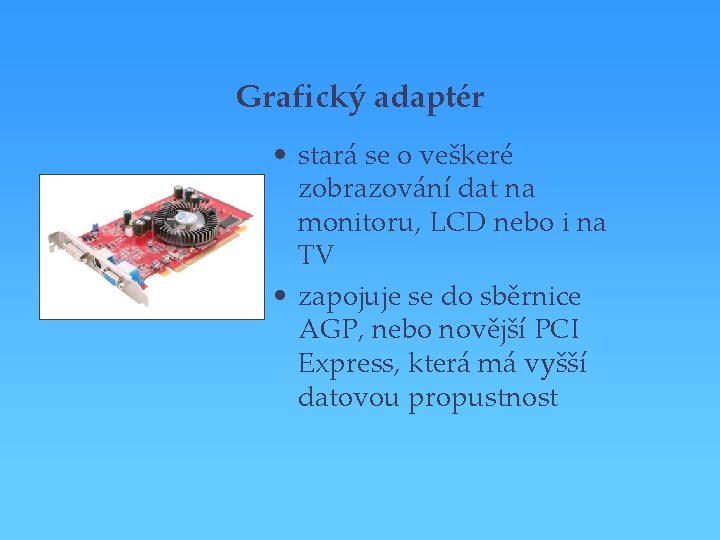 Grafický adaptér

• stará se o veškeré zobrazování dat na monitoru, LCD nebo i na TV

• zapojuje se do sběrnice AGP, nebo novější PCI Express, která má vyšší datovou propustnost